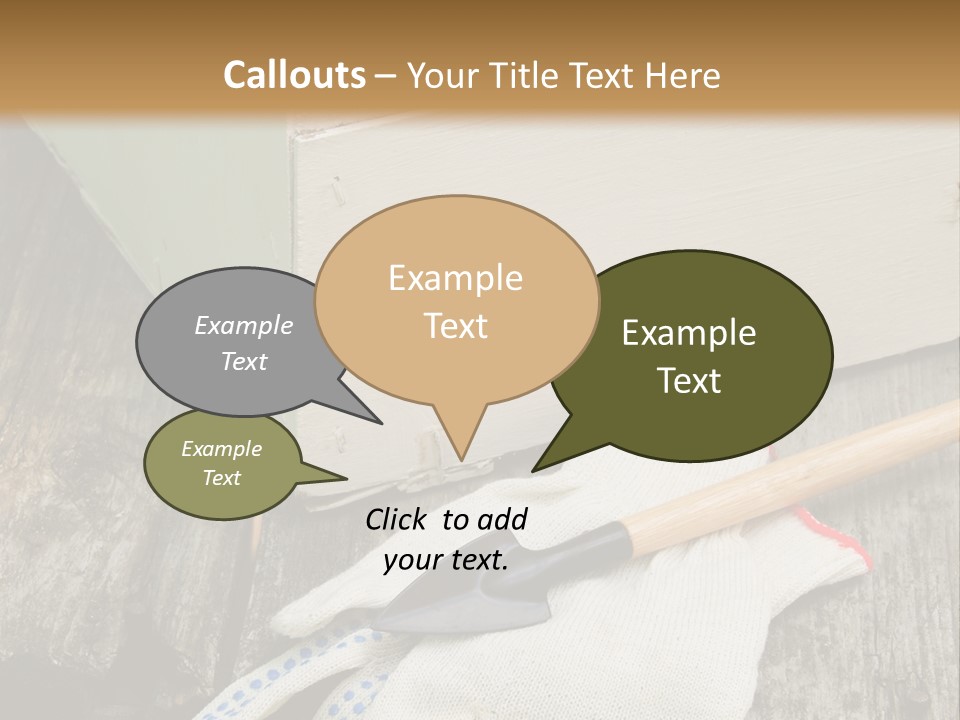 Callouts – Your Title Text Here

Example Text

Example Text

Example Text

Example Text

Click to add your text.